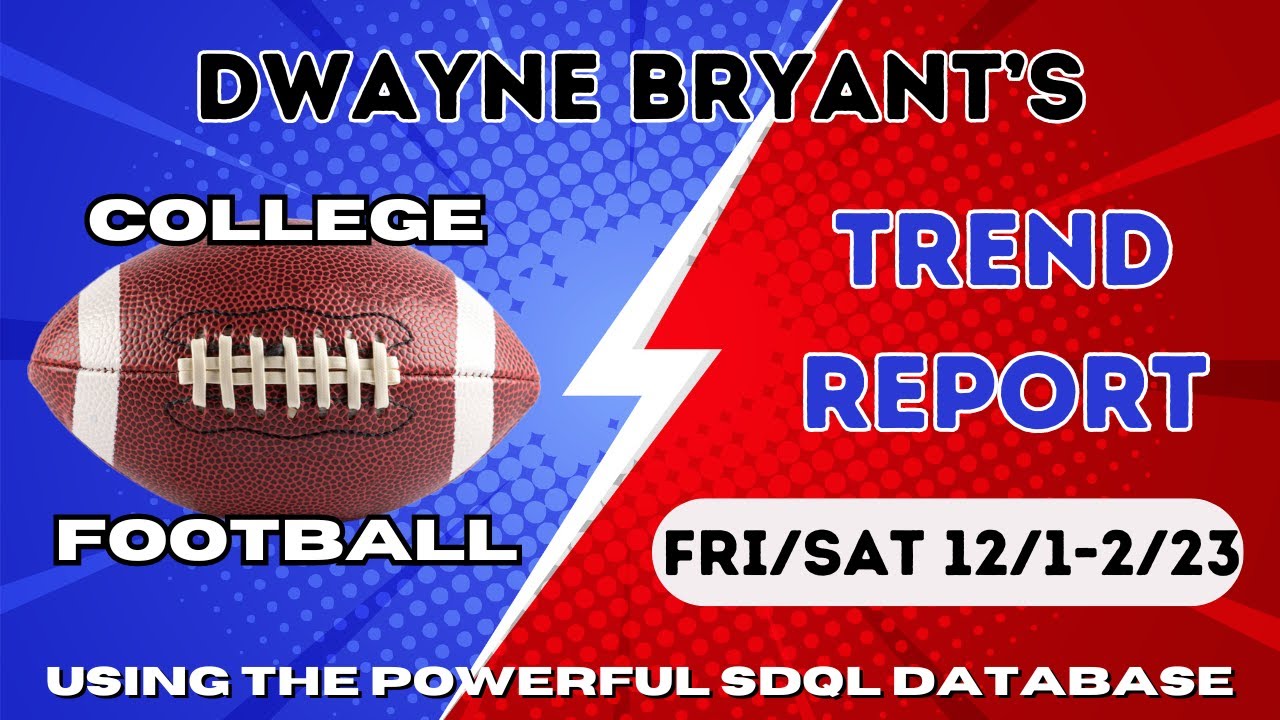 DWAYNE BRYANT'S

COLLEGE

FOOTBALL

TREND REPORT

FRI/SAT 12/1-2/23

USING THE POWERFUL SDQL DATABASE